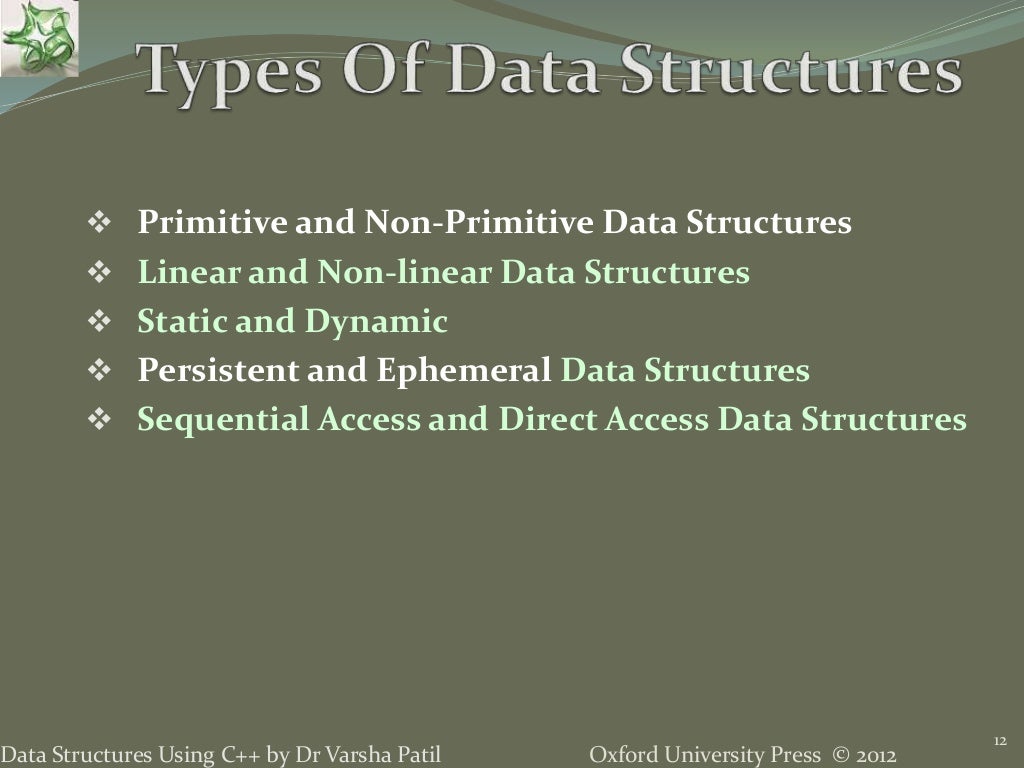 Types Of Data Structures

❖ Primitive and Non-Primitive Data Structures
❖ Linear and Non-linear Data Structures
❖ Static and Dynamic
❖ Persistent and Ephemeral Data Structures
❖ Sequential Access and Direct Access Data Structures

Data Structures Using C++ by Dr Varsha Patil Oxford University Press © 2012

12